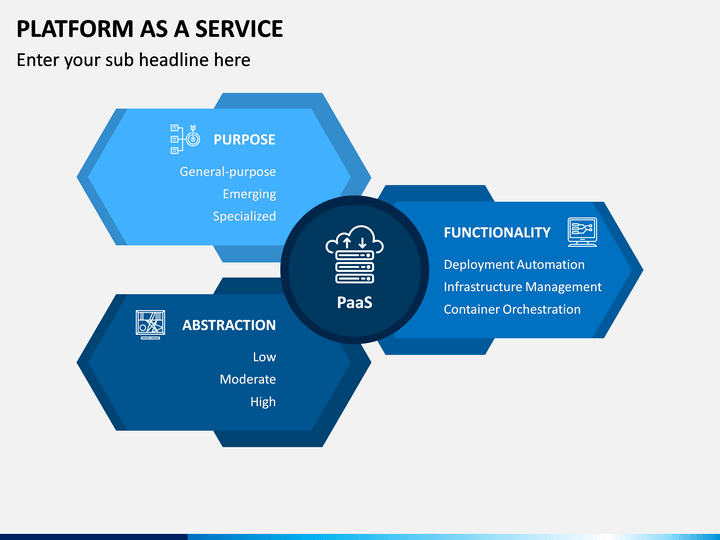 PLATFORM AS A SERVICE

Enter your sub headline here

PURPOSE

General-purpose

Emerging

Specialized

PaaS

FUNCTIONALITY

Deployment Automation

Infrastructure Management

Container Orchestration

ABSTRACTION

Low

Moderate

High